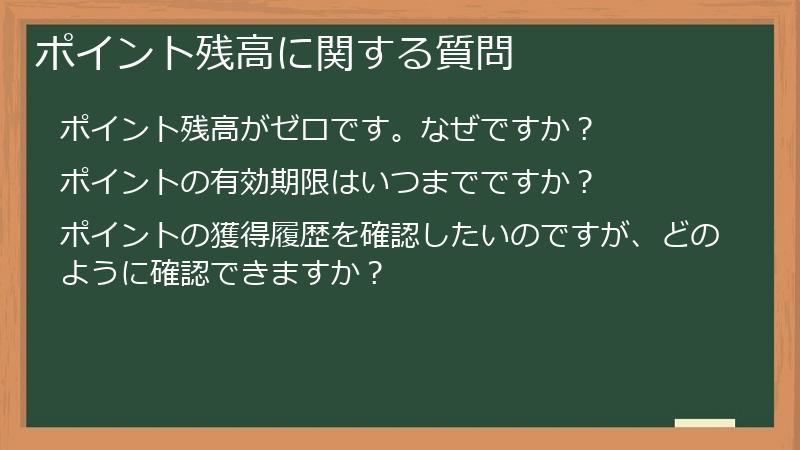 ポイント残高に関する質問

ポイント残高がゼロです。なぜですか？

ポイントの有効期限はいつまでですか？

ポイントの獲得履歴を確認したいのですが、どのように確認できますか？